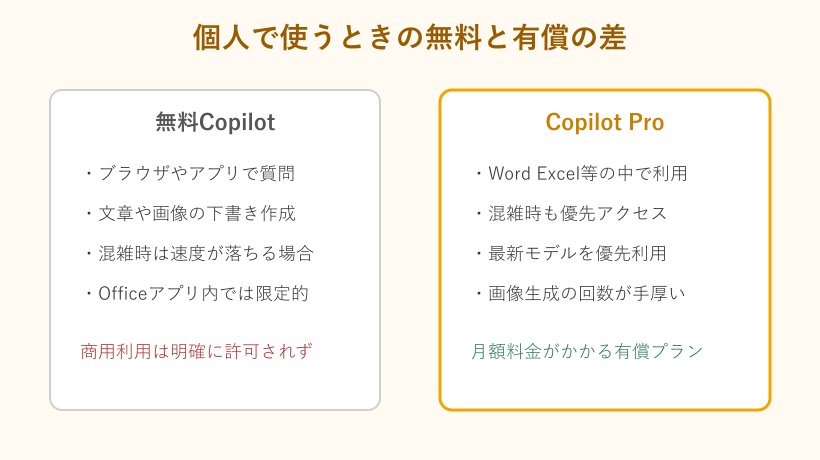 個人で使うときの無料と有償の差

無料Copilot

・ブラウザやアプリで質問

・文章や画像の下書き作成

・混雑時は速度が落ちる場合

・Officeアプリ内では限定的

商用利用は明確に許可されず

Copilot Pro

・Word Excel等の中で利用

・混雑時も優先アクセス

・最新モデルを優先利用

・画像生成の回数が手厚い

月額料金がかかる有償プラン